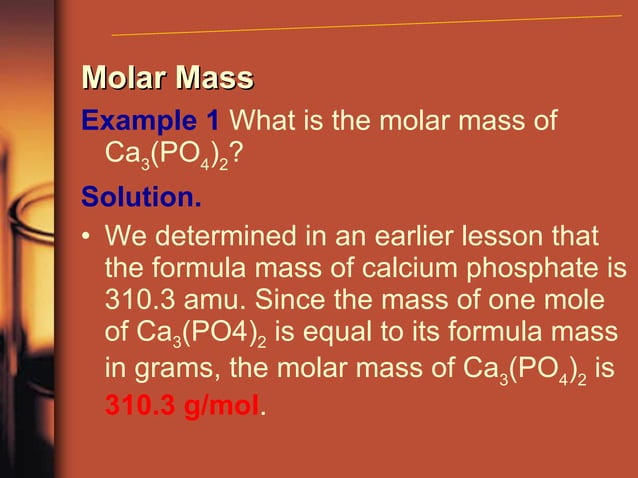 Molar Mass

Example 1 What is the molar mass of $Ca_3(PO_4)_2$?

Solution.

• We determined in an earlier lesson that the formula mass of calcium phosphate is 310.3 amu. Since the mass of one mole of $Ca_3(PO4)_2$ is equal to its formula mass in grams, the molar mass of $Ca_3(PO_4)_2$ is 310.3 g/mol.